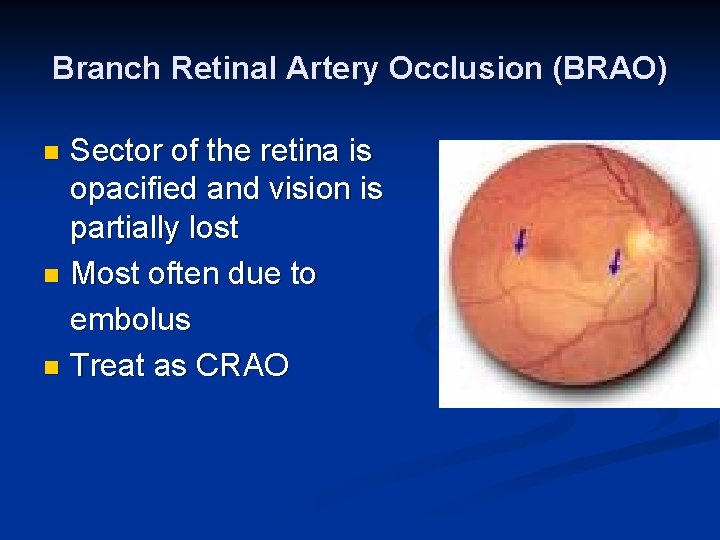 Branch Retinal Artery Occlusion (BRAO)

- Sector of the retina is opacified and vision is partially lost
- Most often due to embolus
- Treat as CRAO